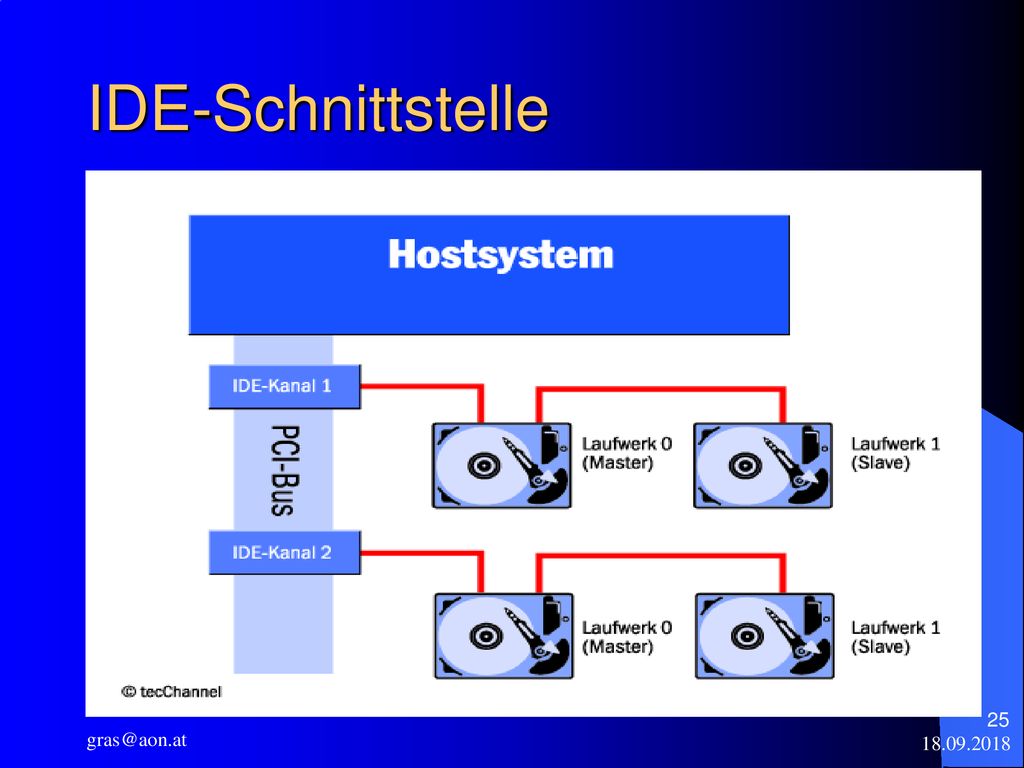 IDE-Schnittstelle

Hostsystem

IDE-Kanal 1

PCI-Bus

Laufwerk 0
(Master)

Laufwerk 1
(Slave)

IDE-Kanal 2

Laufwerk 0
(Master)

Laufwerk 1
(Slave)

© tecChannel

gras@aon.at

25

18.09.2018